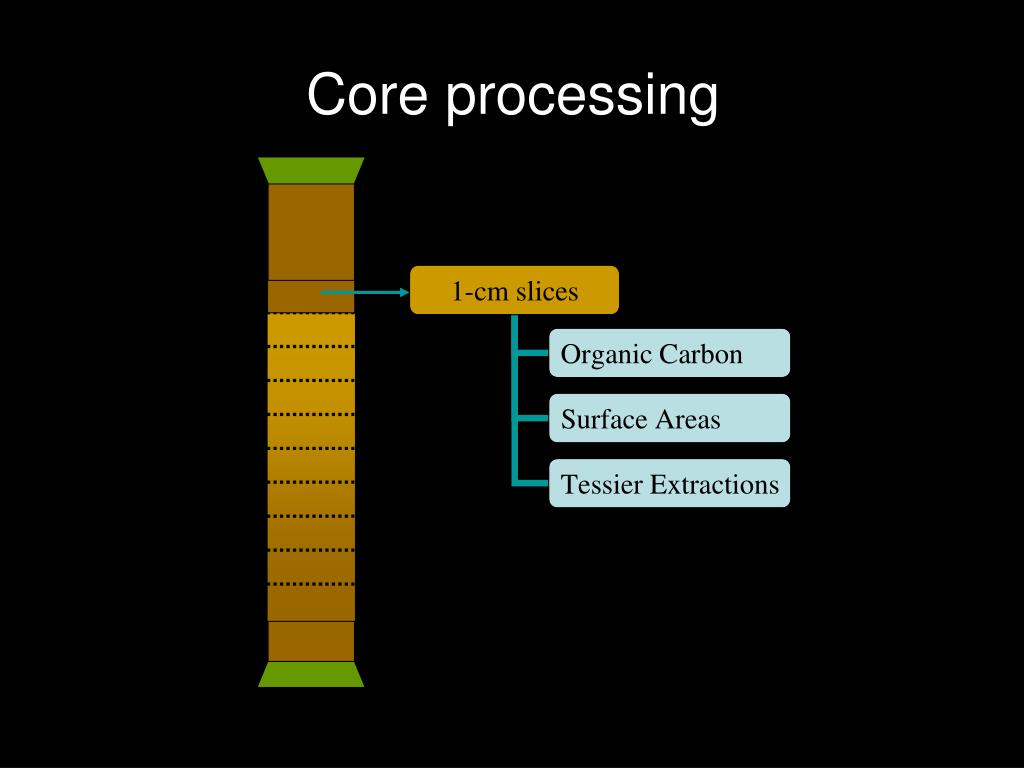 Core processing

1-cm slices

Organic Carbon

Surface Areas

Tessier Extractions